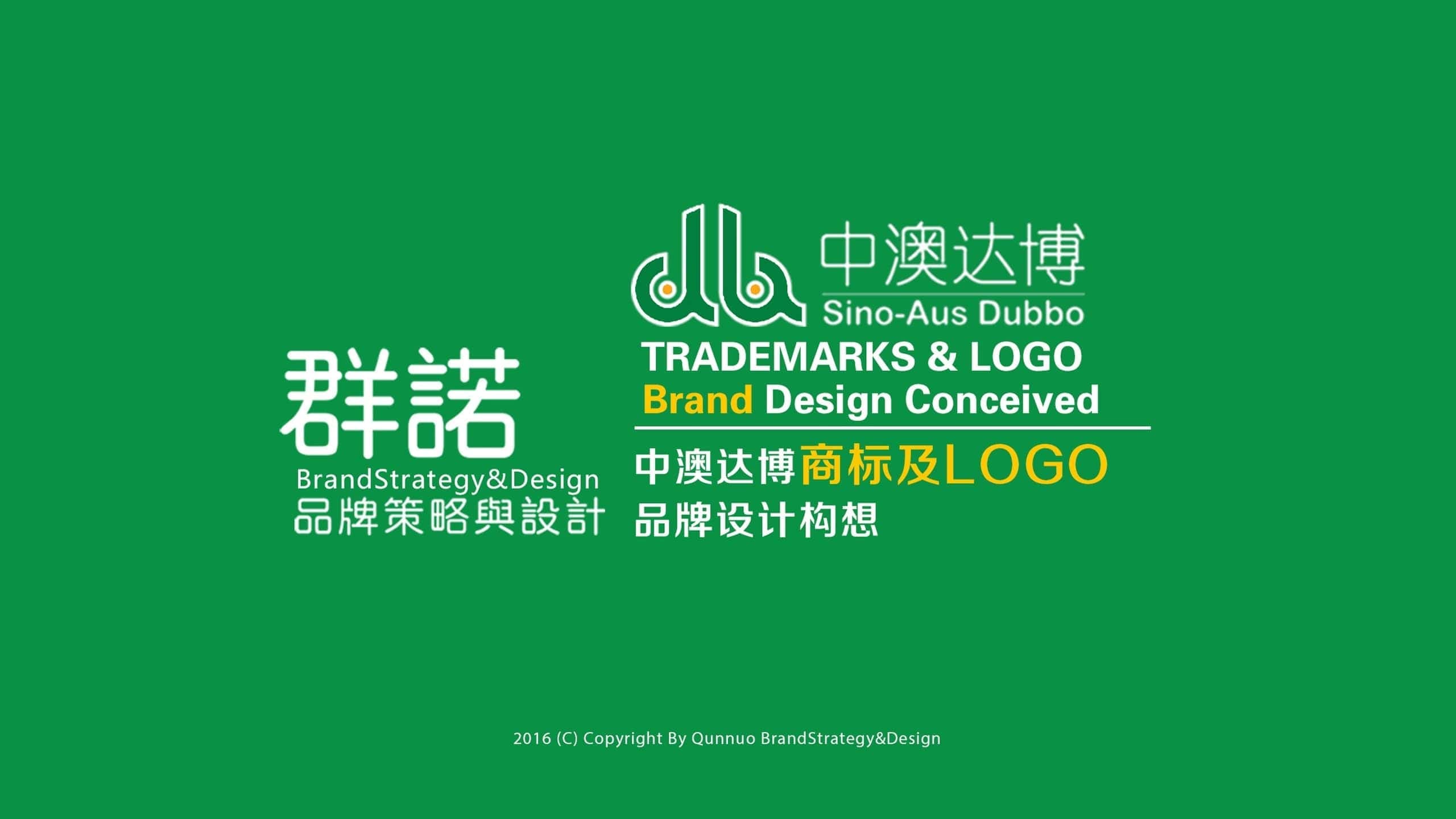 群諾
BrandStrategy&Design
品牌策略與設計

中澳达博
Sino-Aus Dubbo

TRADEMARKS & LOGO
Brand Design Conceived

中澳达博商标及LOGO
品牌设计构想

2016 (C) Copyright By Qunnuo BrandStrategy&Design